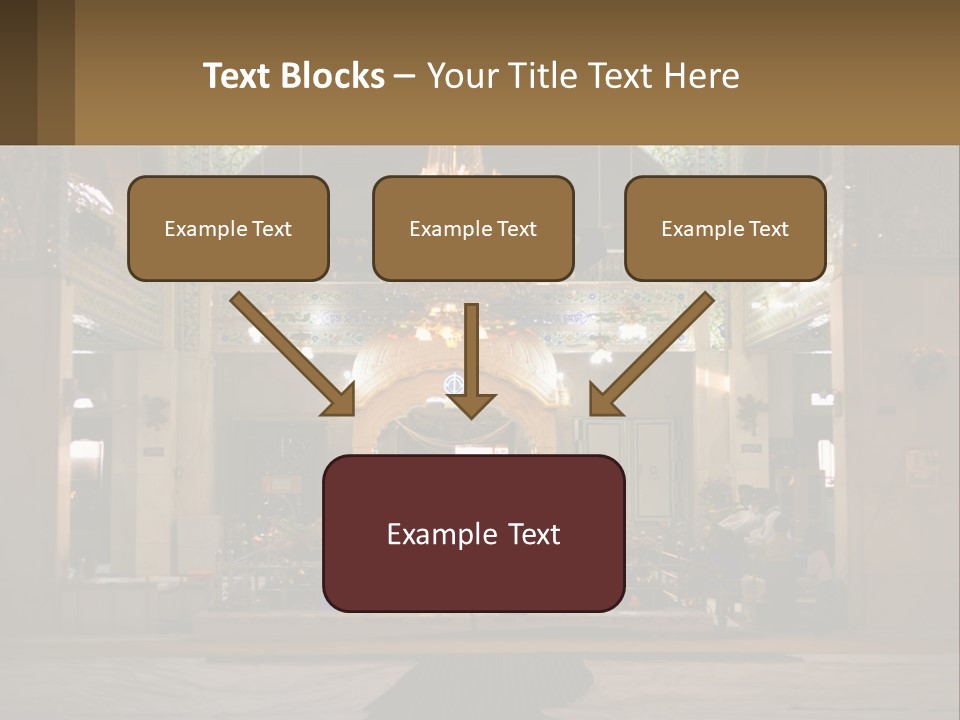 Text Blocks – Your Title Text Here

Example Text

Example Text

Example Text

Example Text